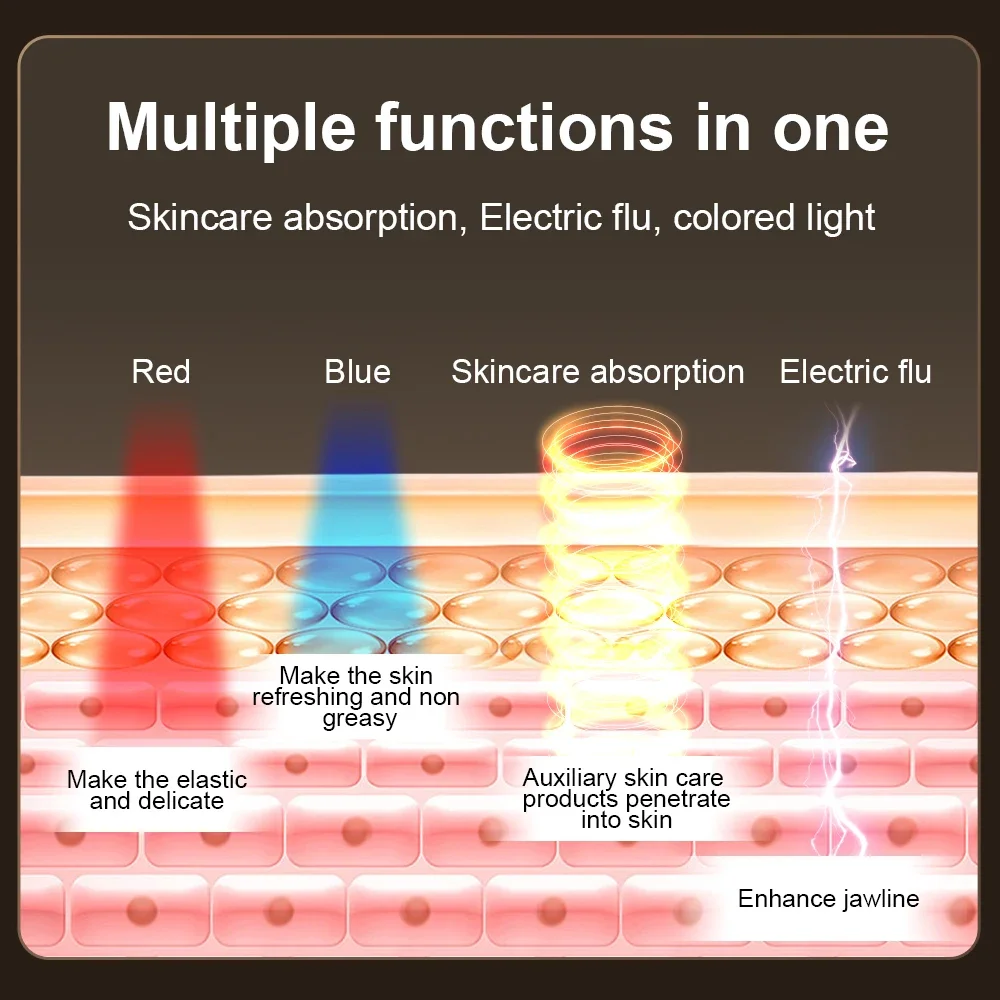 Multiple functions in one

Skincare absorption, Electric flu, colored light

Red

Blue

Skincare absorption

Electric flu

Make the skin refreshing and non greasy

Make the elastic and delicate

Auxiliary skin care products penetrate into skin

Enhance jawline